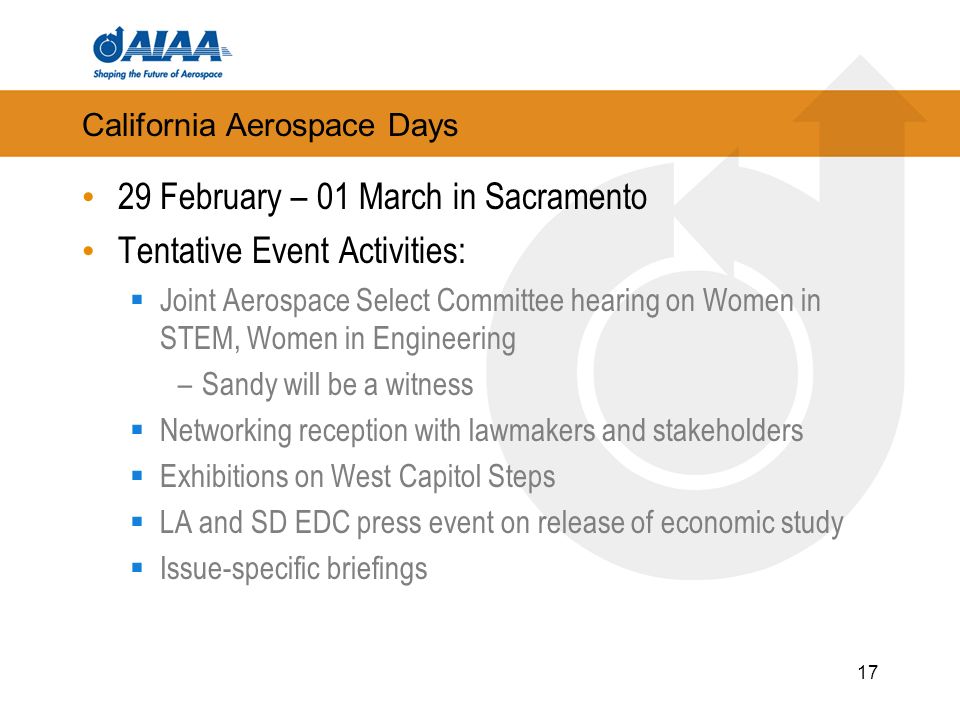 AIAA
Shaping the Future of Aerospace

California Aerospace Days

• 29 February – 01 March in Sacramento
• Tentative Event Activities:
  ▪ Joint Aerospace Select Committee hearing on Women in STEM, Women in Engineering
    – Sandy will be a witness
  ▪ Networking reception with lawmakers and stakeholders
  ▪ Exhibitions on West Capitol Steps
  ▪ LA and SD EDC press event on release of economic study
  ▪ Issue-specific briefings

17